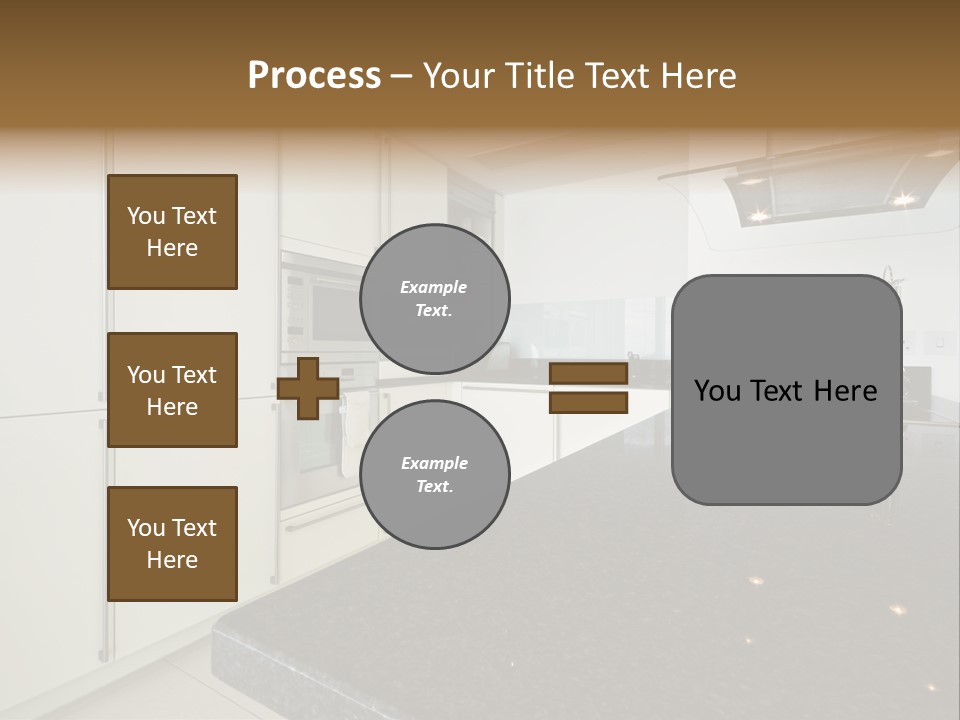 Process – Your Title Text Here

You Text Here

You Text Here

You Text Here

Example Text.

Example Text.

You Text Here